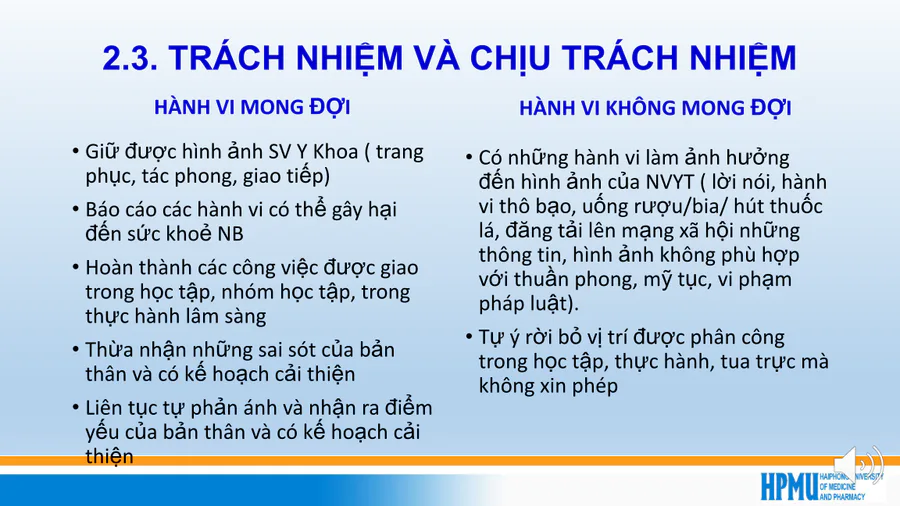 2.3. TRÁCH NHIỆM VÀ CHỊU TRÁCH NHIỆM

HÀNH VI MONG ĐỢI

• Giữ được hình ảnh SV Y Khoa ( trang phục, tác phong, giao tiếp)
• Báo cáo các hành vi có thể gây hại đến sức khoẻ NB
• Hoàn thành các công việc được giao trong học tập, nhóm học tập, trong thực hành lâm sàng
• Thừa nhận những sai sót của bản thân và có kế hoạch cải thiện
• Liên tục tự phản ánh và nhận ra điểm yếu của bản thân và có kế hoạch cải thiện

HÀNH VI KHÔNG MONG ĐỢI

• Có những hành vi làm ảnh hưởng đến hình ảnh của NVYT ( lời nói, hành vi thô bạo, uống rượu/bia/ hút thuốc lá, đăng tải lên mạng xã hội những thông tin, hình ảnh không phù hợp với thuần phong, mỹ tục, vi phạm pháp luật).
• Tự ý rời bỏ vị trí được phân công trong học tập, thực hành, tua trực mà không xin phép

HPMU HAIPHONG UNIVERSITY OF MEDICINE AND PHARMACY